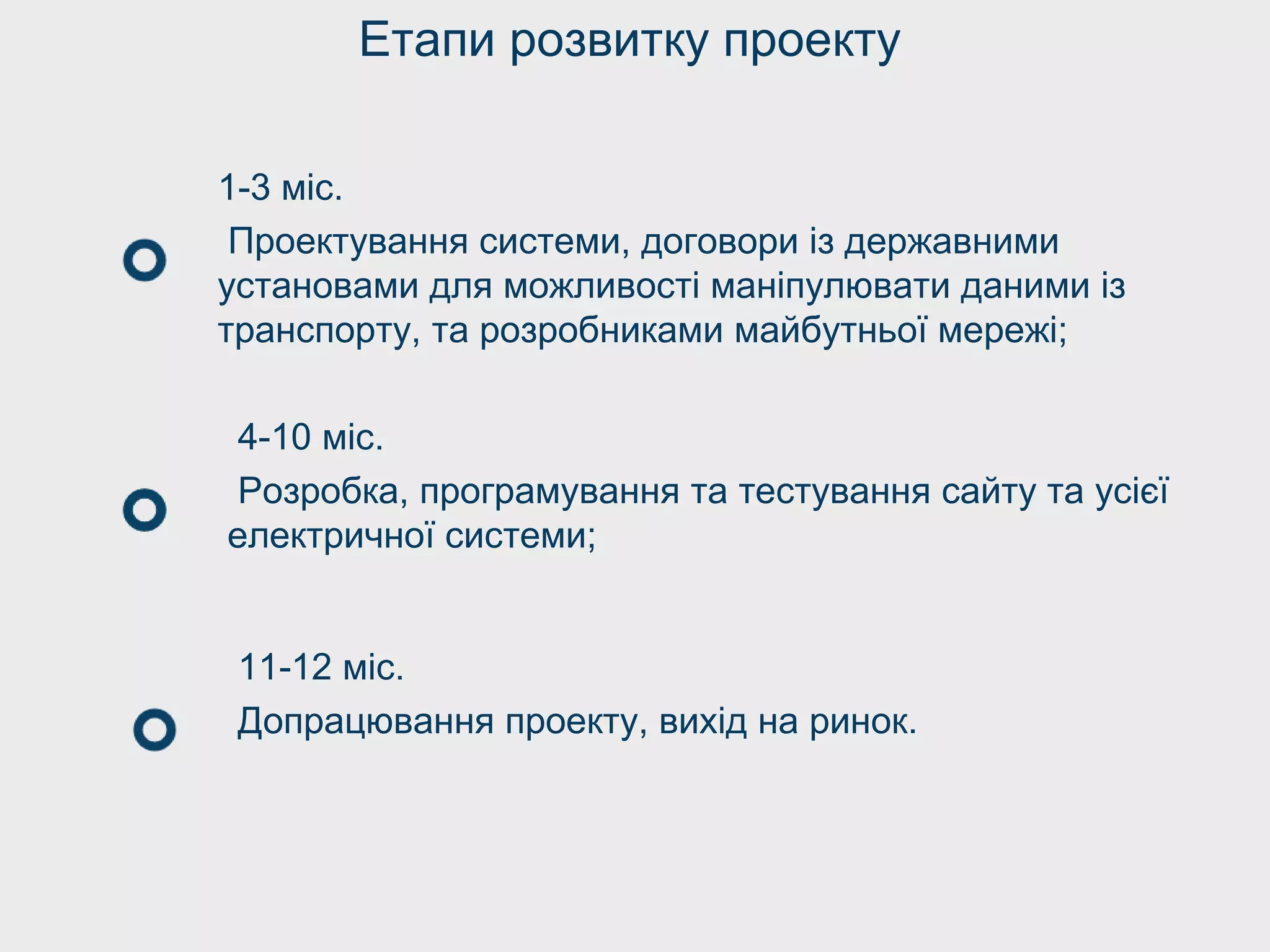 Етапи розвитку проекту

1-3 міс.

Проектування системи, договори із державними установами для можливості маніпулювати даними із транспорту, та розробниками майбутньої мережі;

4-10 міс.

Розробка, програмування та тестування сайту та усієї електричної системи;

11-12 міс.

Допрацювання проекту, вихід на ринок.